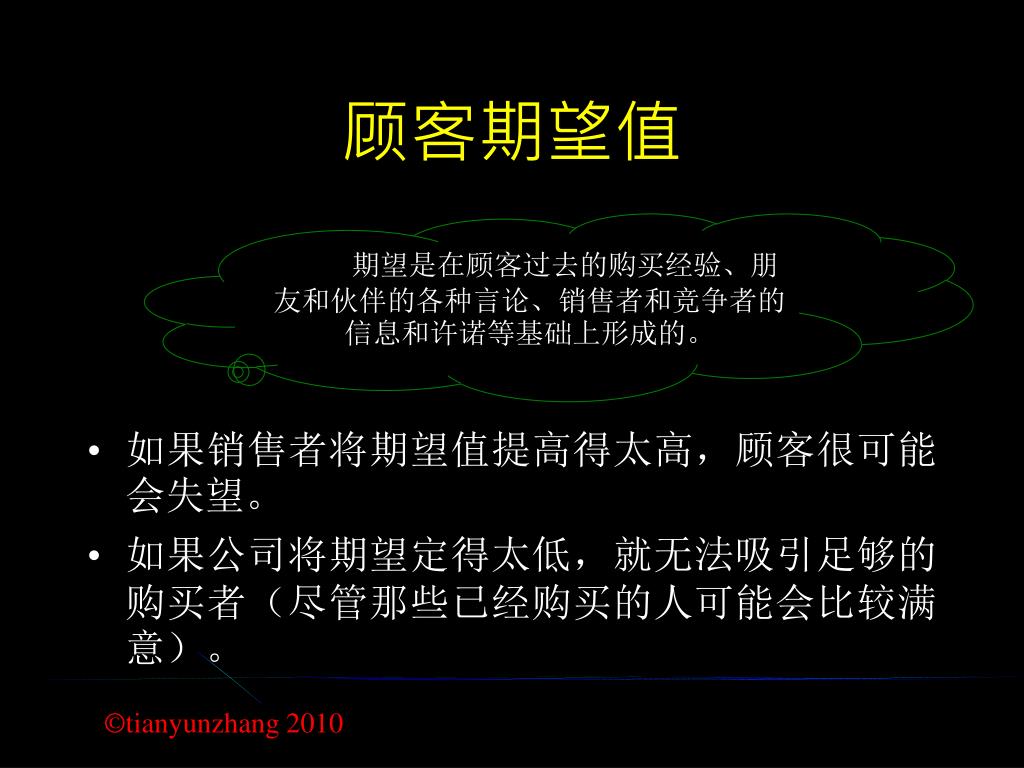 顾客期望值

期望是在顾客过去的购买经验、朋友和伙伴的各种言论、销售者和竞争者的信息和许诺等基础上形成的。

• 如果销售者将期望值提高得太高，顾客很可能会失望。
• 如果公司将期望定得太低，就无法吸引足够的购买者（尽管那些已经购买的人可能会比较满意）。

©tianyunzhang 2010